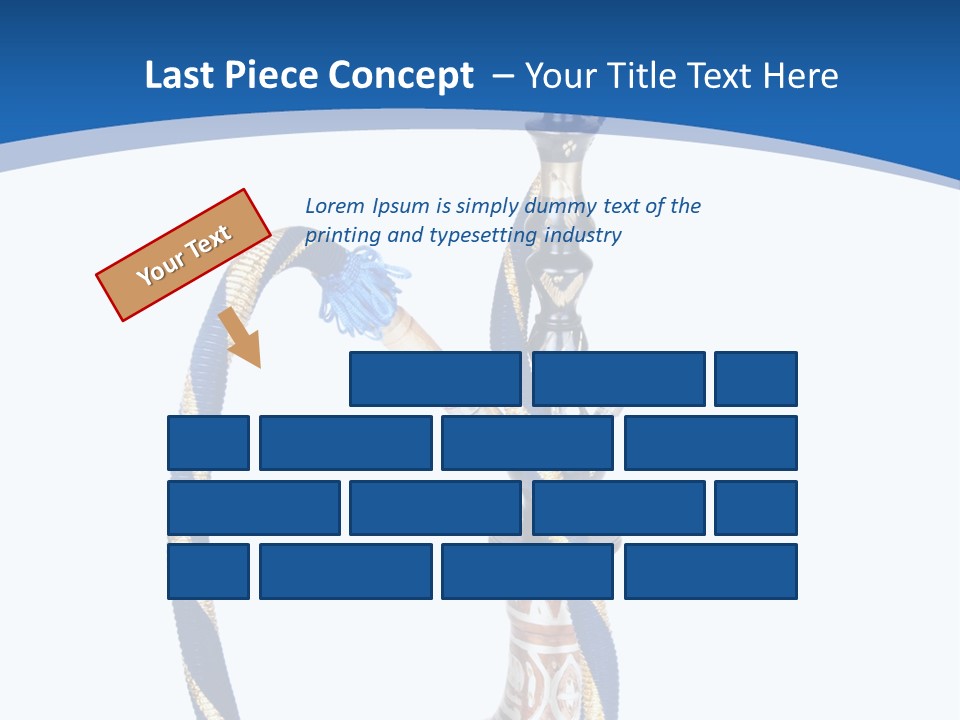 Last Piece Concept – Your Title Text Here

Your Text

Lorem Ipsum is simply dummy text of the printing and typesetting industry